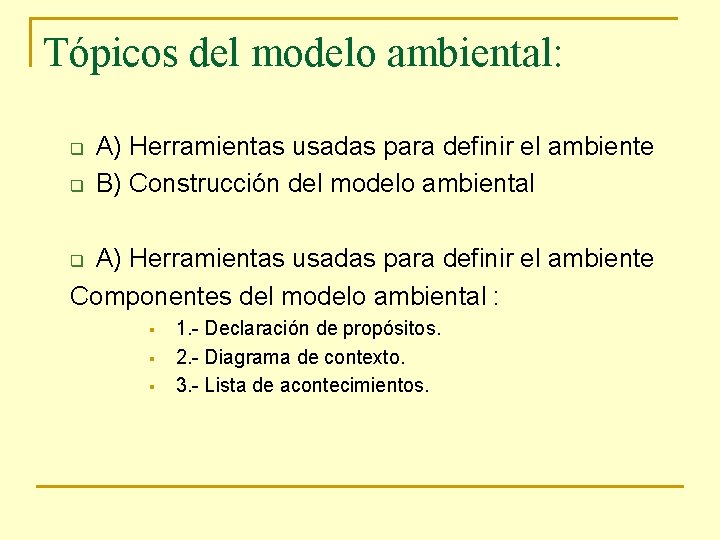 Tópicos del modelo ambiental:

A) Herramientas usadas para definir el ambiente
B) Construcción del modelo ambiental

A) Herramientas usadas para definir el ambiente
Componentes del modelo ambiental :

1.- Declaración de propósitos.
2.- Diagrama de contexto.
3.- Lista de acontecimientos.